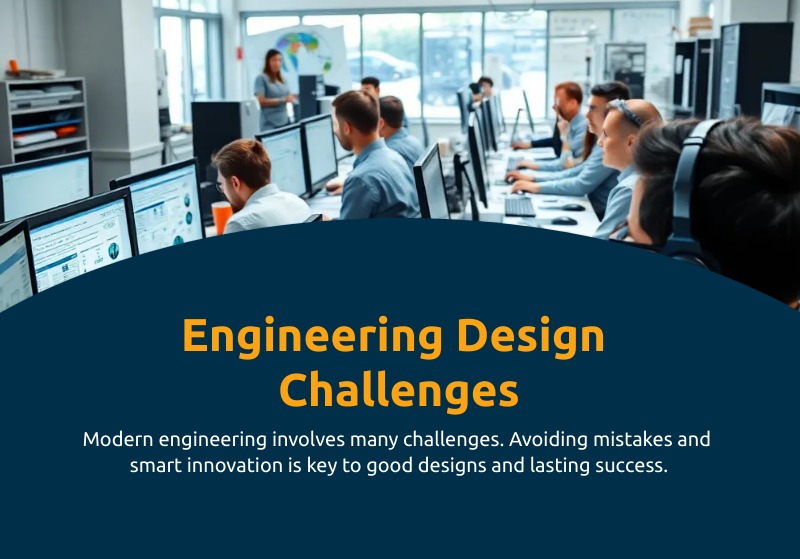 Engineering Design Challenges

Modern engineering involves many challenges. Avoiding mistakes and smart innovation is key to good designs and lasting success.